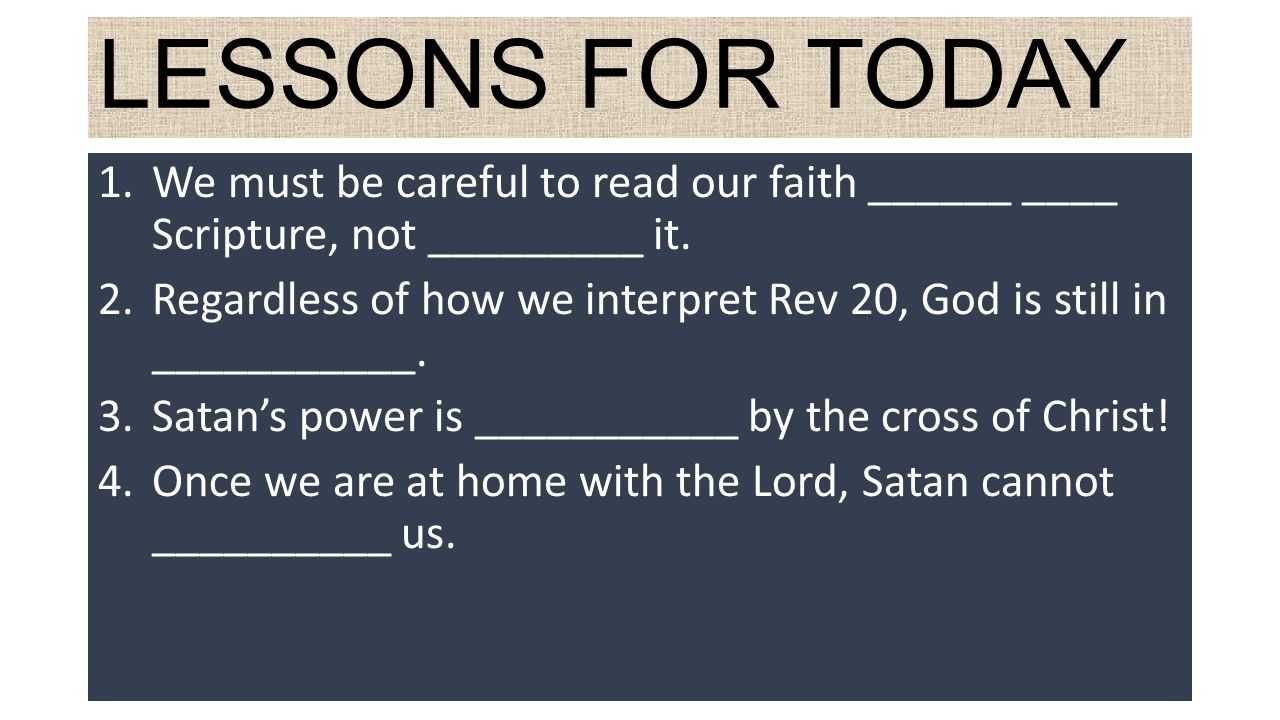 LESSONS FOR TODAY

1. We must be careful to read our faith ______ ____ Scripture, not _________ it.
2. Regardless of how we interpret Rev 20, God is still in ___________.
3. Satan’s power is ___________ by the cross of Christ!
4. Once we are at home with the Lord, Satan cannot __________ us.